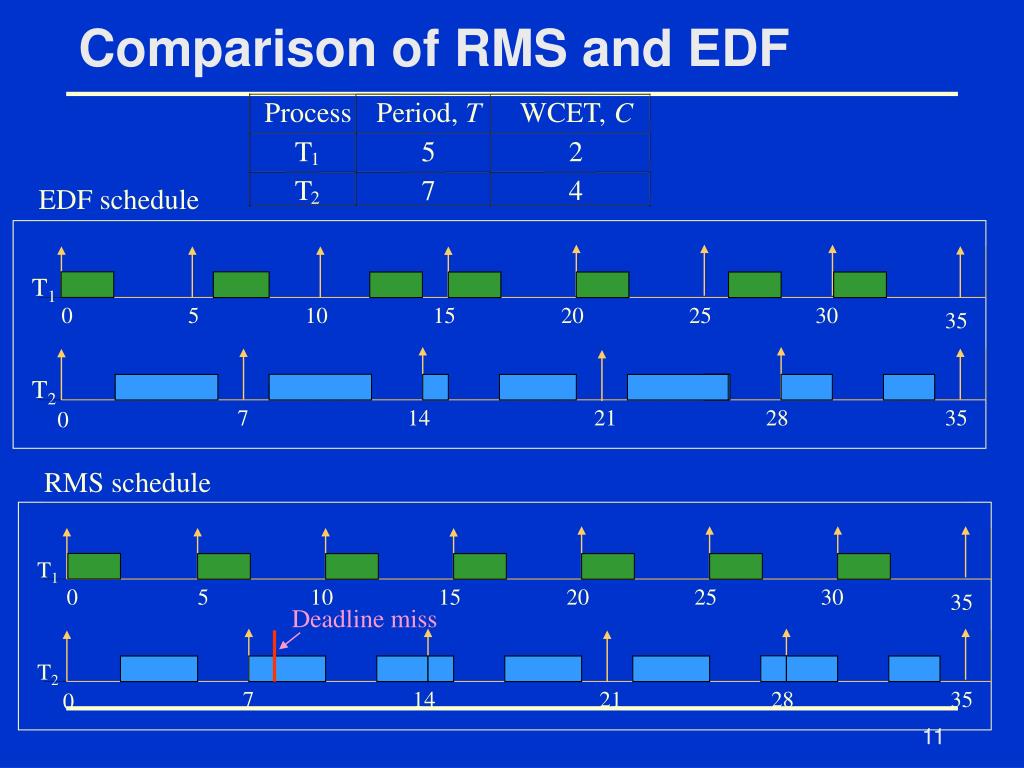 Comparison of RMS and EDF

| Process | Period, $T$ | WCET, $C$ |
|---|---|---|
| $T_1$ | 5 | 2 |
| $T_2$ | 7 | 4 |

EDF schedule

$T_1$
0 5 10 15 20 25 30 35

$T_2$
0 7 14 21 28 35

RMS schedule

$T_1$
0 5 10 15 20 25 30 35

Deadline miss

$T_2$
0 7 14 21 28 35

11